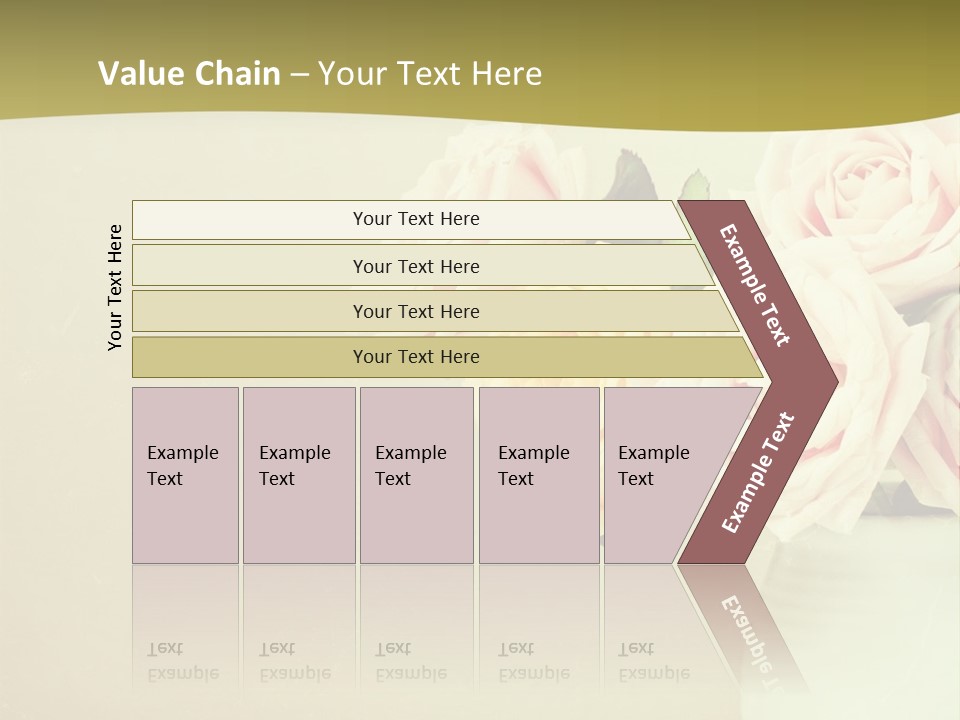 Value Chain – Your Text Here

Your Text Here

Your Text Here

Your Text Here

Your Text Here

Your Text Here

Example Text

Example Text

Example Text

Example Text

Example Text

Example Text

Example Text